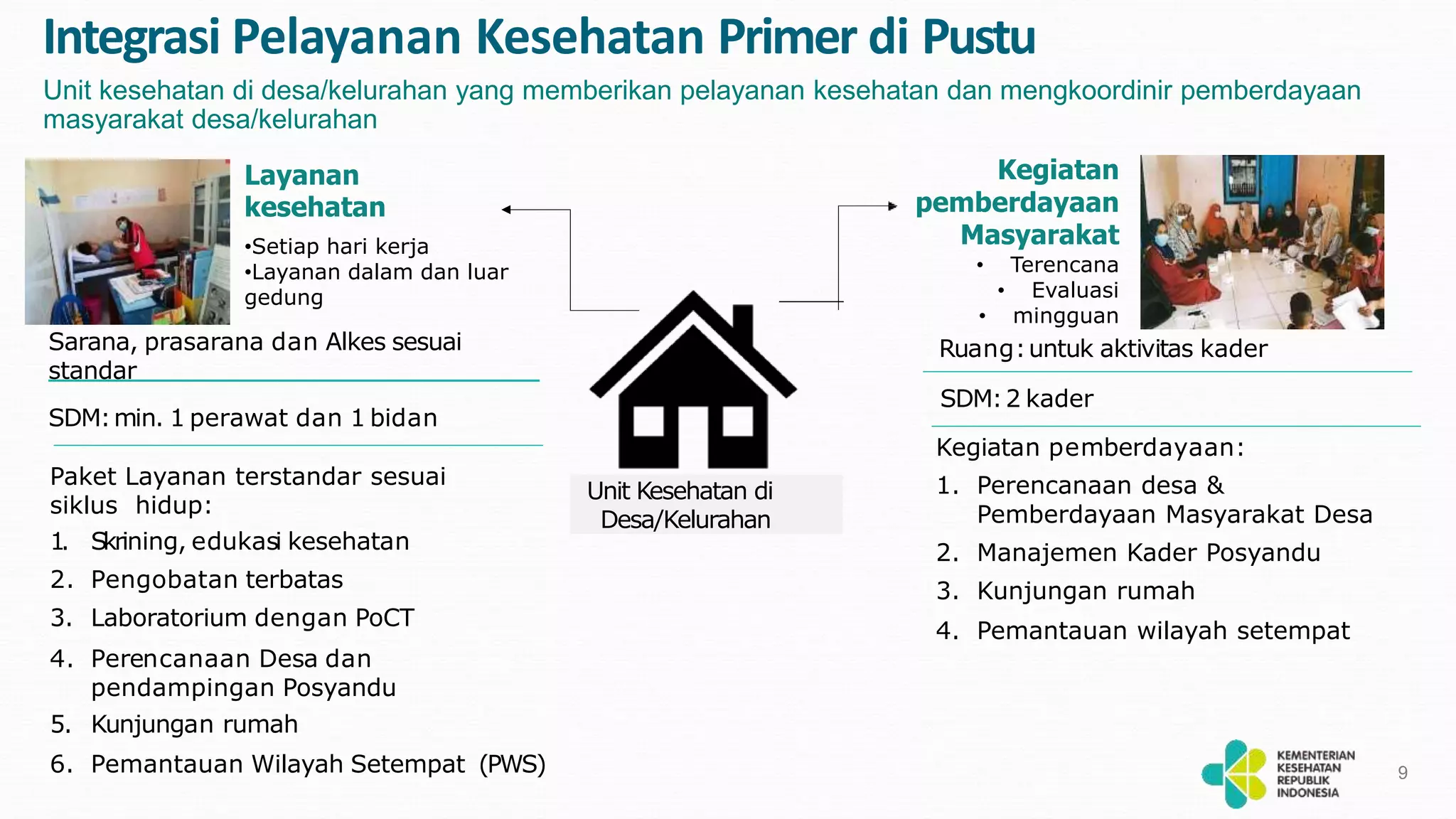 Integrasi Pelayanan Kesehatan Primer di Pustu

Unit kesehatan di desa/kelurahan yang memberikan pelayanan kesehatan dan mengkoordinir pemberdayaan masyarakat desa/kelurahan

Layanan kesehatan

•Setiap hari kerja
•Layanan dalam dan luar gedung

Sarana, prasarana dan Alkes sesuai standar

SDM: min. 1 perawat dan 1 bidan

Paket Layanan terstandar sesuai siklus hidup:
1. Skrining, edukasi kesehatan
2. Pengobatan terbatas
3. Laboratorium dengan PoCT
4. Perencanaan Desa dan pendampingan Posyandu
5. Kunjungan rumah
6. Pemantauan Wilayah Setempat (PWS)

Unit Kesehatan di Desa/Kelurahan

Kegiatan pemberdayaan Masyarakat

• Terencana
• Evaluasi
• mingguan

Ruang: untuk aktivitas kader

SDM: 2 kader

Kegiatan pemberdayaan:
1. Perencanaan desa & Pemberdayaan Masyarakat Desa
2. Manajemen Kader Posyandu
3. Kunjungan rumah
4. Pemantauan wilayah setempat

KEMENTERIAN KESEHATAN REPUBLIK INDONESIA

9